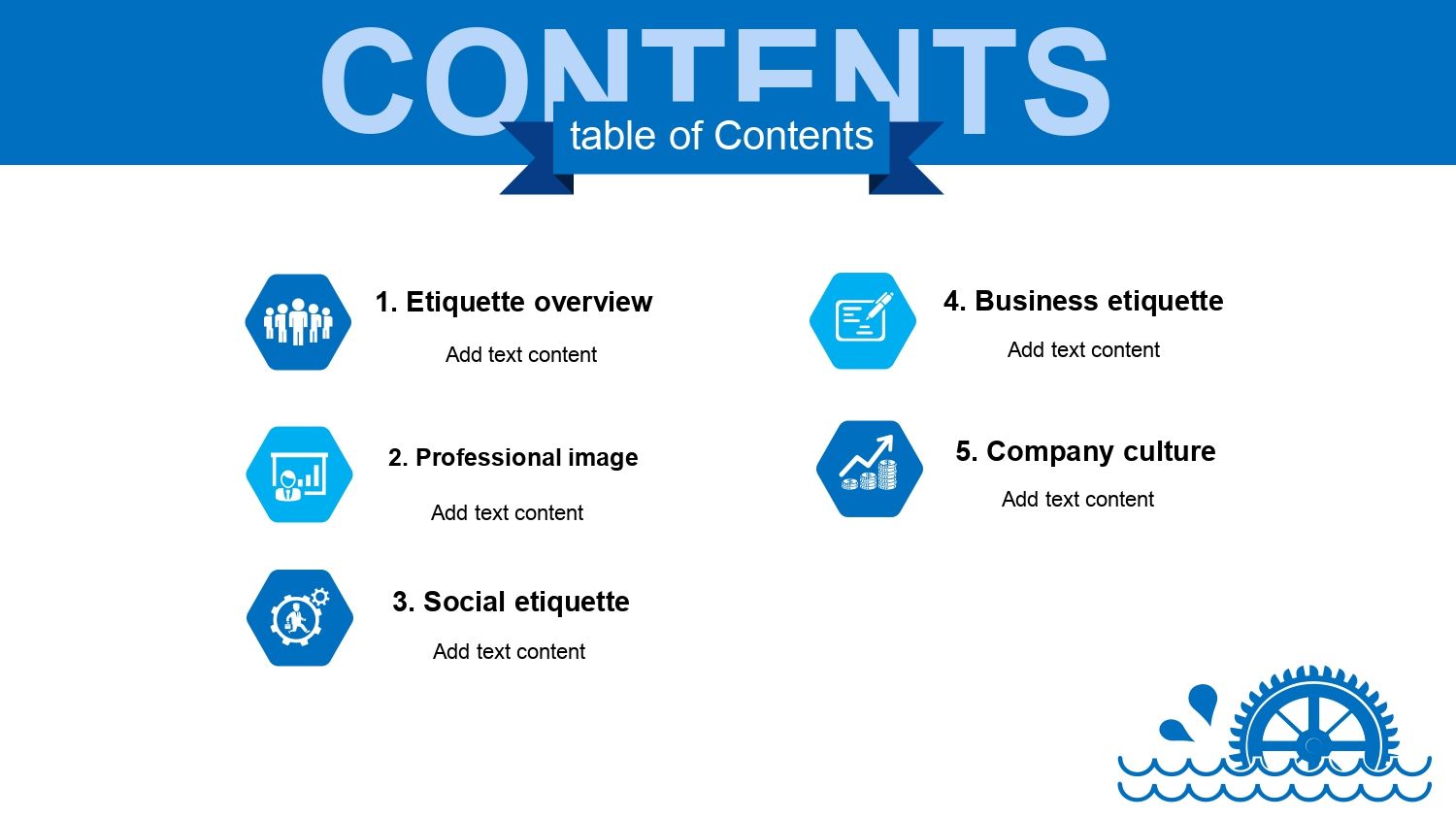 CONTENTS

table of Contents

1. Etiquette overview

Add text content

2. Professional image

Add text content

3. Social etiquette

Add text content

4. Business etiquette

Add text content

5. Company culture

Add text content